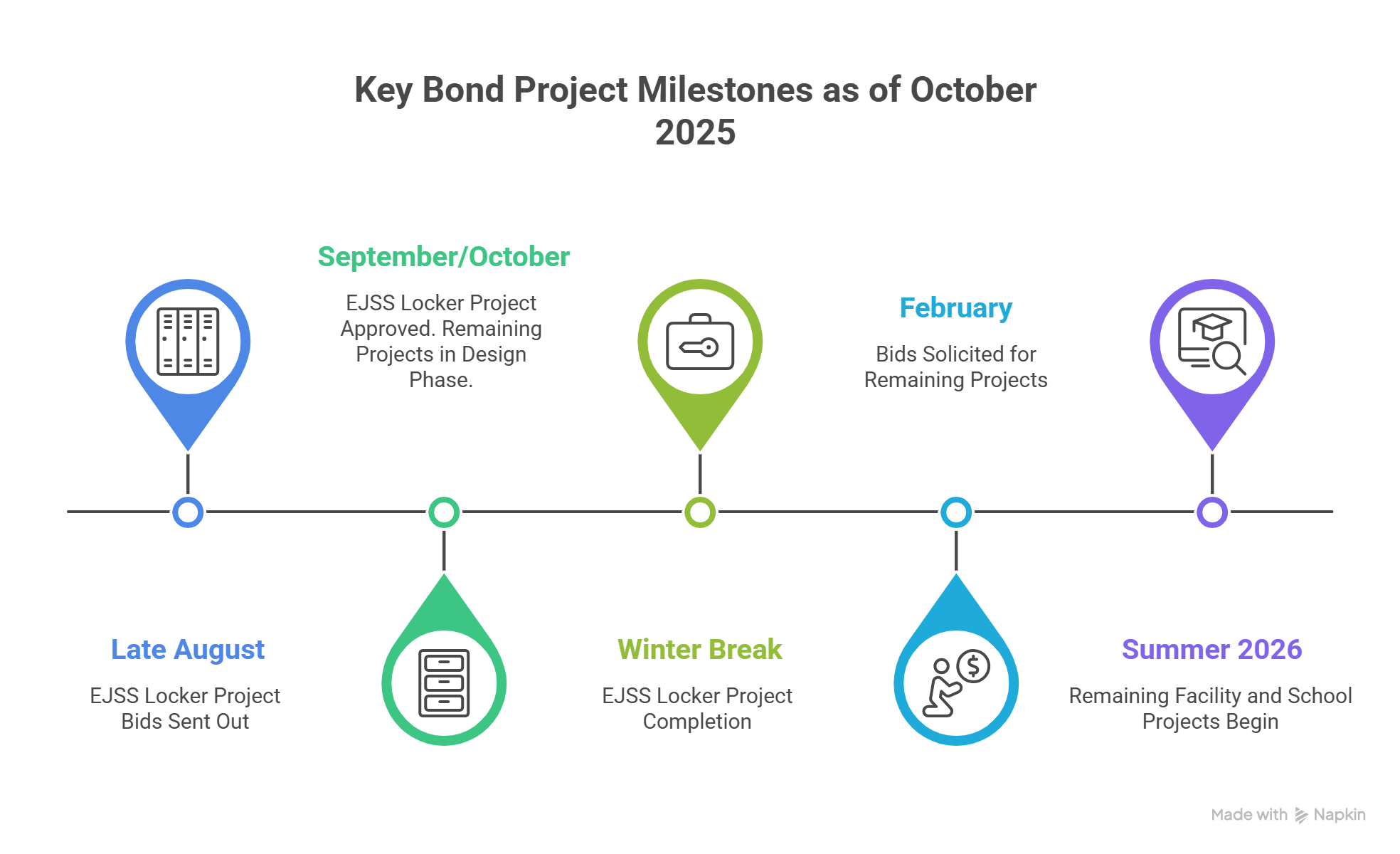 Key Bond Project Milestones as of October 2025

Late August

EJSS Locker Project Bids Sent Out

September/October

EJSS Locker Project Approved. Remaining Projects in Design Phase.

Winter Break

EJSS Locker Project Completion

February

Bids Solicited for Remaining Projects

Summer 2026

Remaining Facility and School Projects Begin

Made with Napkin